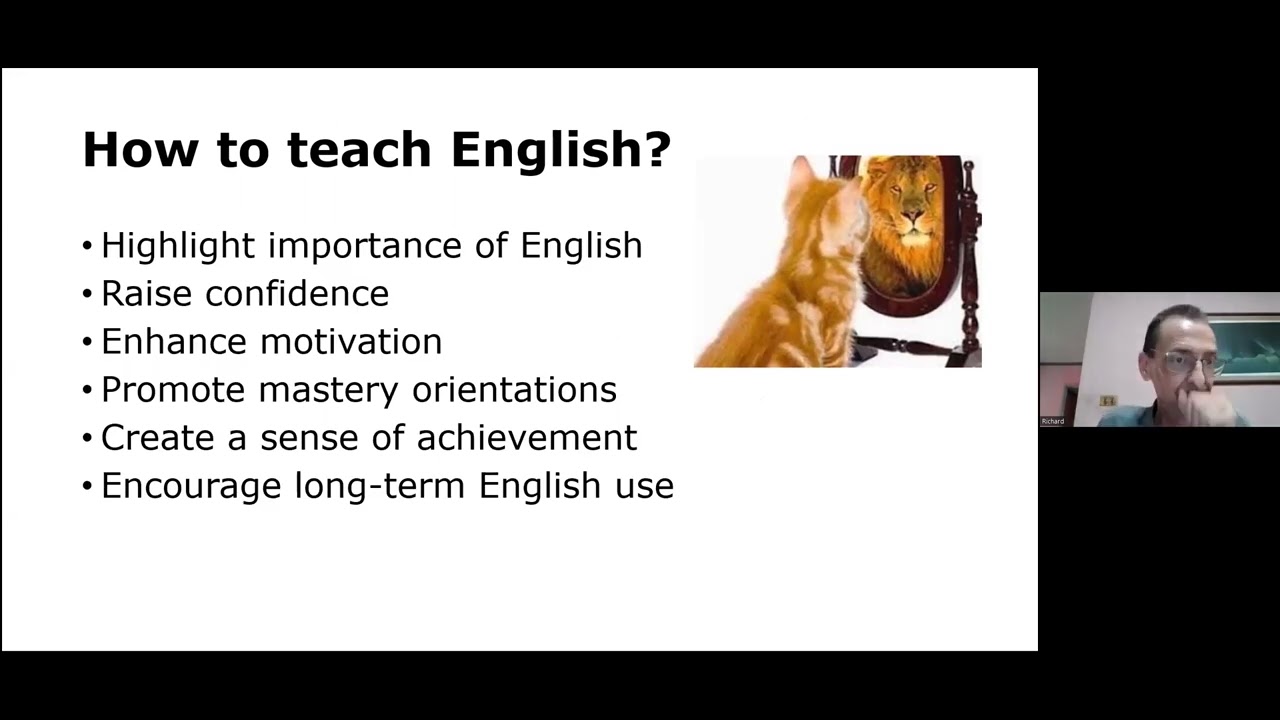 How to teach English?

• Highlight importance of English
• Raise confidence
• Enhance motivation
• Promote mastery orientations
• Create a sense of achievement
• Encourage long-term English use

Richard